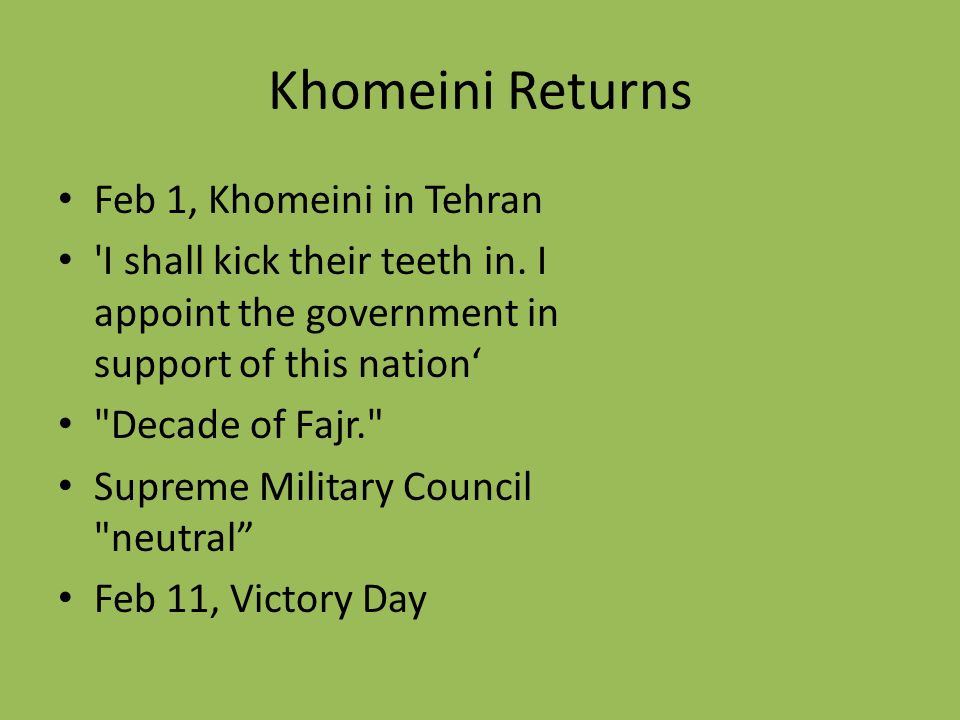 Khomeini Returns

• Feb 1, Khomeini in Tehran
• 'I shall kick their teeth in. I appoint the government in support of this nation‘
• "Decade of Fajr."
• Supreme Military Council "neutral”
• Feb 11, Victory Day